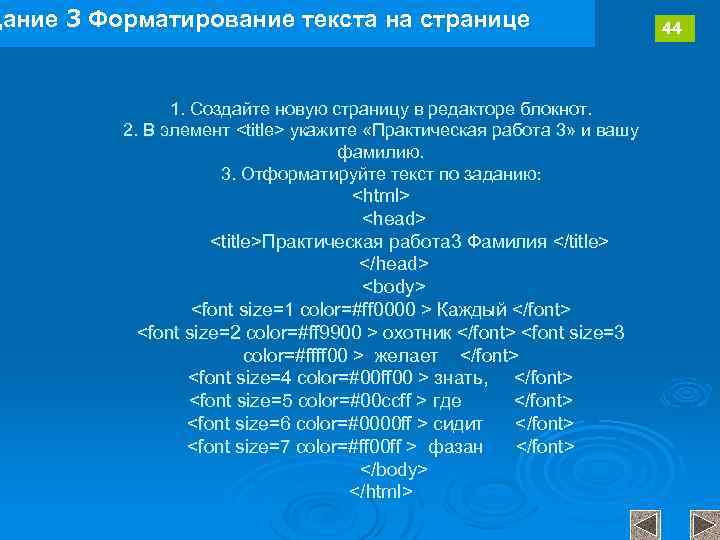 дание 3 Форматирование текста на странице

44

1. Создайте новую страницу в редакторе блокнот.
2. В элемент <title> укажите «Практическая работа 3» и вашу фамилию.
3. Отформатируйте текст по заданию:
<html>
<head>
<title>Практическая работа3 Фамилия </title>
</head>
<body>
<font size=1 color=#ff0000 > Каждый </font>
<font size=2 color=#ff9900 > охотник </font> <font size=3 color=#ffff00 > желает </font>
<font size=4 color=#00ff00 > знать, </font>
<font size=5 color=#00ccff > где </font>
<font size=6 color=#0000ff > сидит </font>
<font size=7 color=#ff00ff > фазан </font>
</body>
</html>